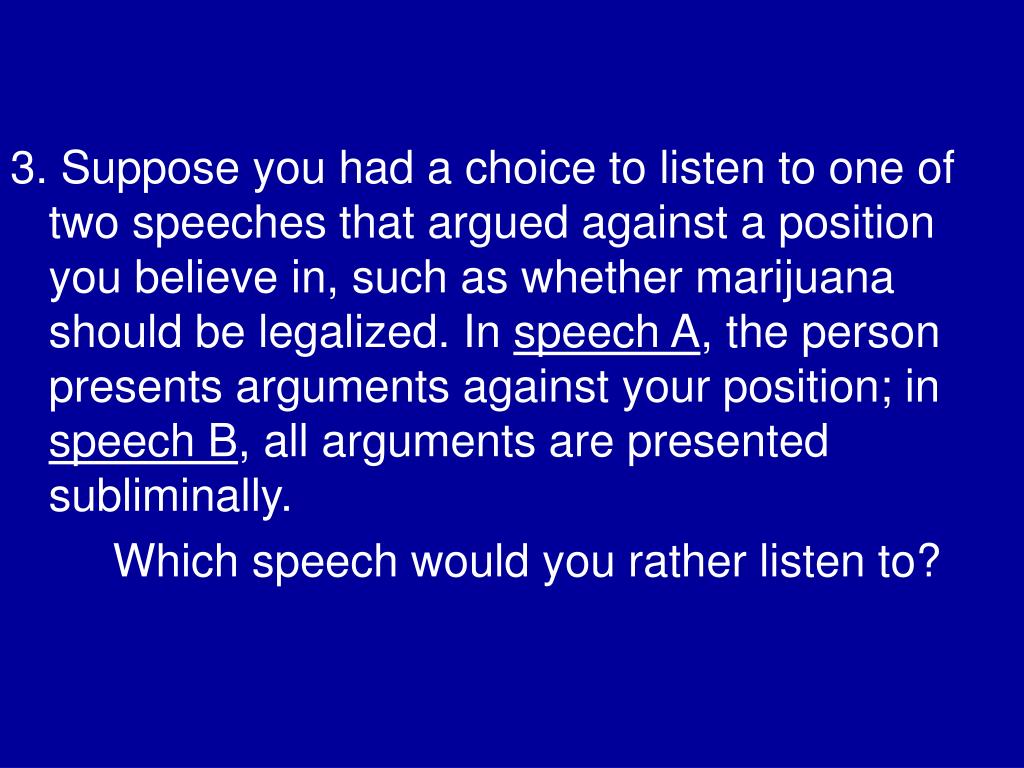 3. Suppose you had a choice to listen to one of two speeches that argued against a position you believe in, such as whether marijuana should be legalized. In speech A, the person presents arguments against your position; in speech B, all arguments are presented subliminally.

Which speech would you rather listen to?